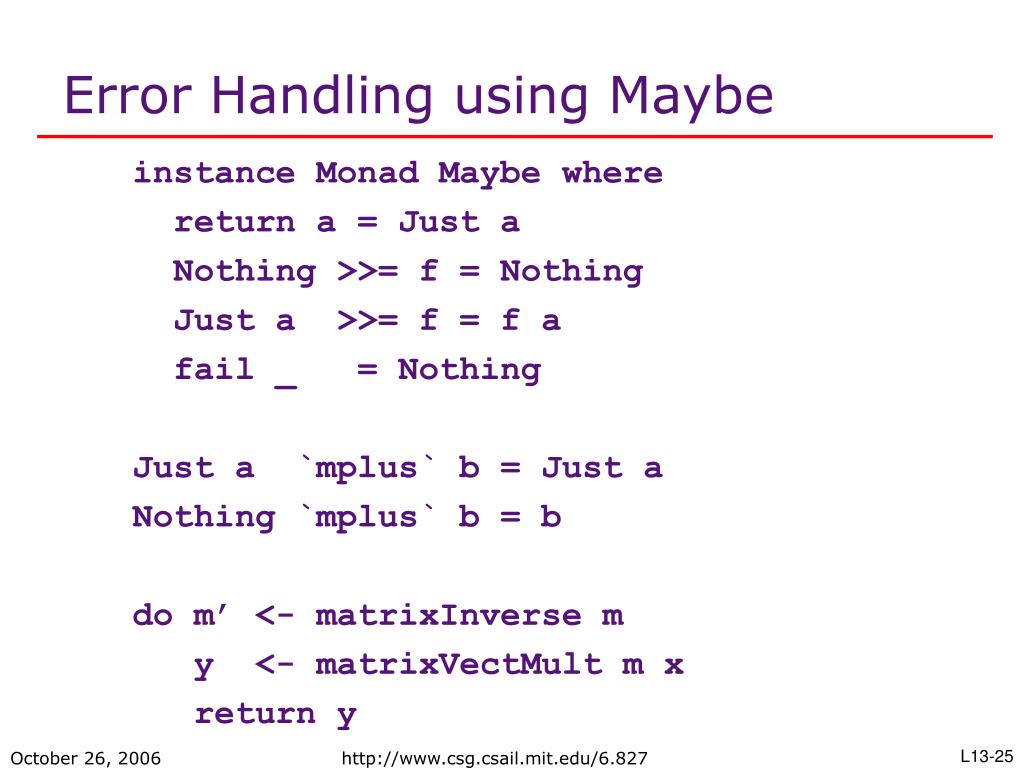 Error Handling using Maybe

instance Monad Maybe where
  return a = Just a
  Nothing >>= f = Nothing
  Just a  >>= f = f a
  fail _   = Nothing

Just a  `mplus` b = Just a
Nothing `mplus` b = b

do m′ <- matrixInverse m
   y  <- matrixVectMult m x
   return y

October 26, 2006
http://www.csg.csail.mit.edu/6.827
L13-25